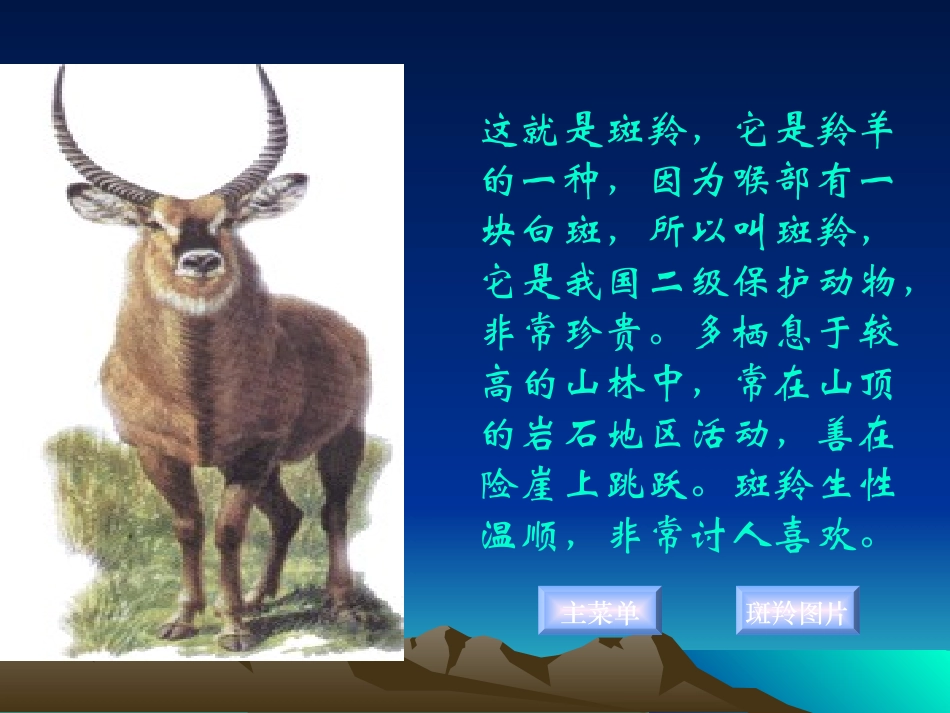 这就是斑羚，它是羚羊的一种，因为喉部有一块白斑，所以叫斑羚，它是我国二级保护动物，非常珍贵。多栖息于较高的山林中，常在山顶的岩石地区活动，善在险崖上跳跃。斑羚生性温顺，非常讨人喜欢。

主菜单

斑羚图片